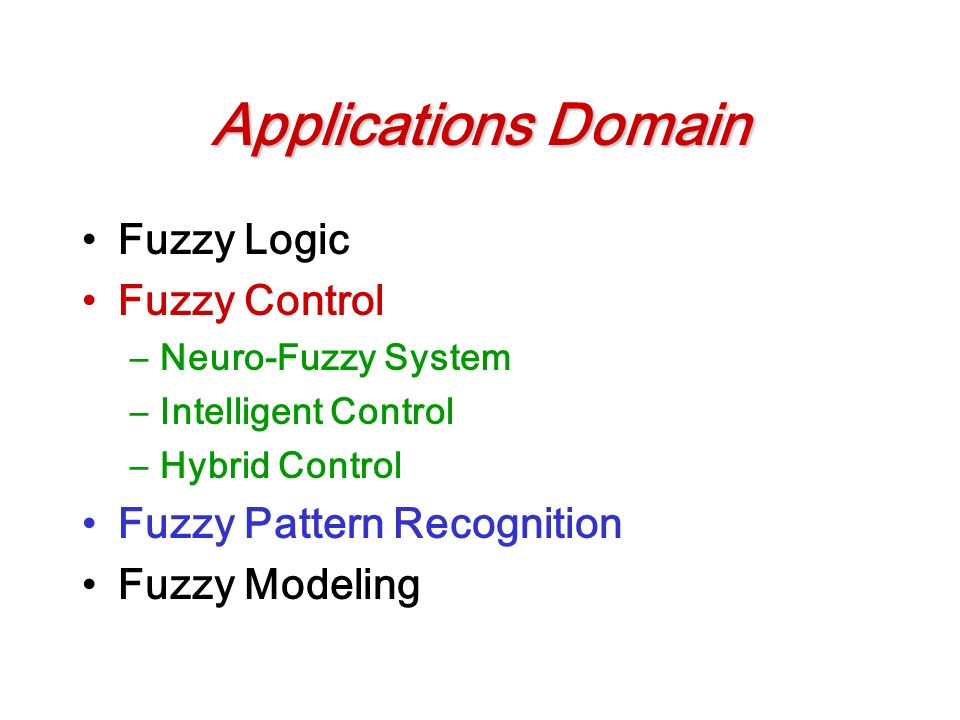 Applications Domain

• Fuzzy Logic
• Fuzzy Control
– Neuro-Fuzzy System
– Intelligent Control
– Hybrid Control
• Fuzzy Pattern Recognition
• Fuzzy Modeling